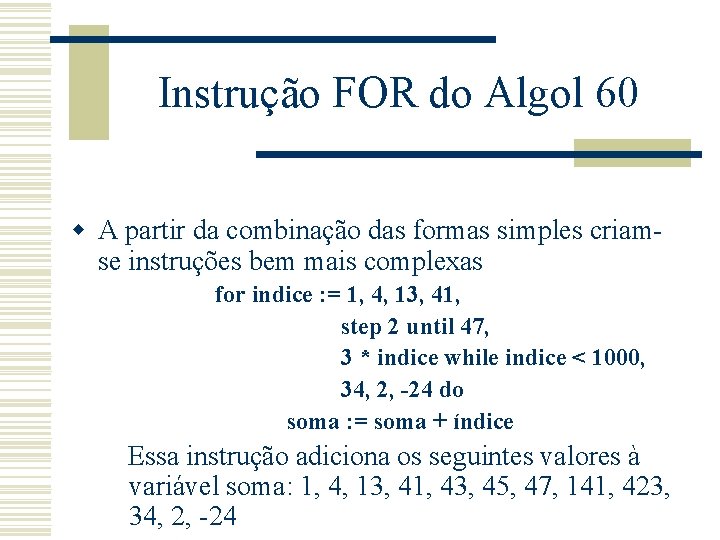 Instrução FOR do Algol 60

A partir da combinação das formas simples criam-se instruções bem mais complexas

for indice := 1, 4, 13, 41,
step 2 until 47,
3 * indice while indice < 1000,
34, 2, -24 do
soma := soma + índice

Essa instrução adiciona os seguintes valores à variável soma: 1, 4, 13, 41, 43, 45, 47, 141, 423, 34, 2, -24